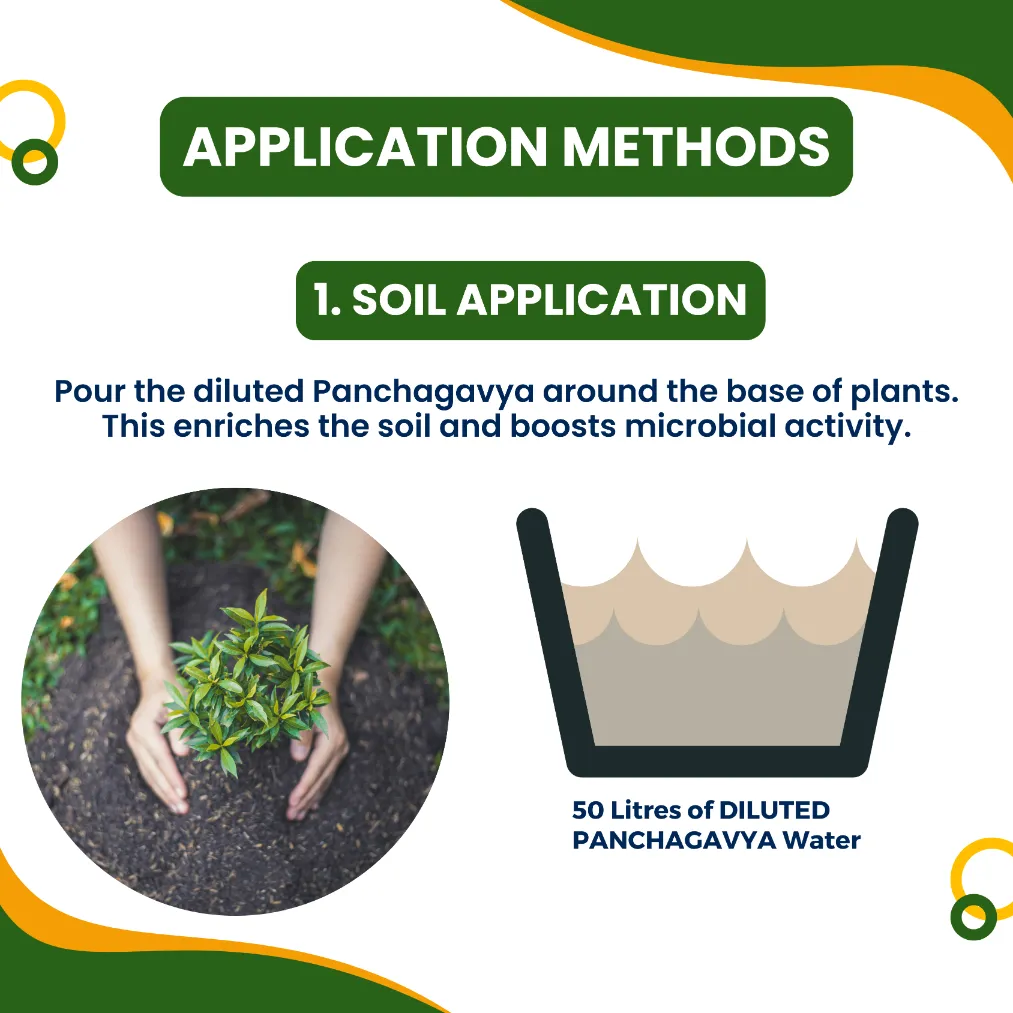 APPLICATION METHODS

1. SOIL APPLICATION

Pour the diluted Panchagavya around the base of plants. This enriches the soil and boosts microbial activity.

50 Litres of DILUTED PANCHAGAVYA Water